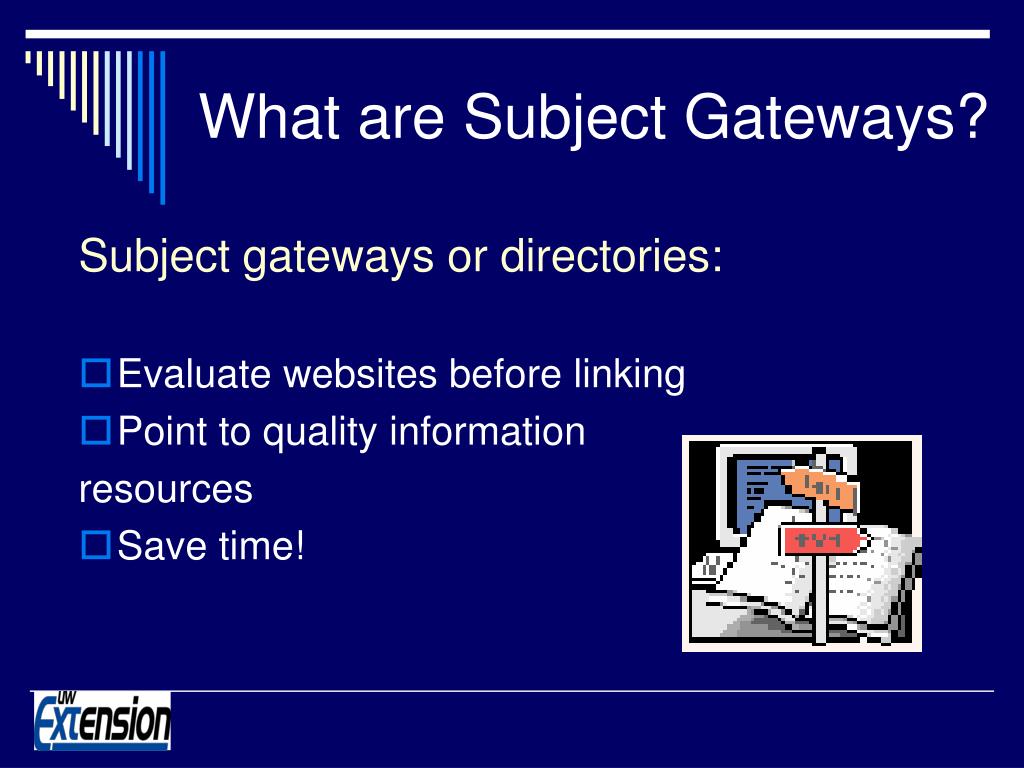 What are Subject Gateways?

Subject gateways or directories:

Evaluate websites before linking
Point to quality information resources
Save time!

UW Extension